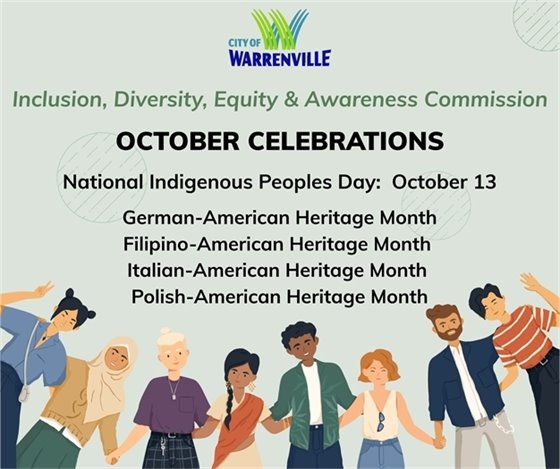 CITY OF WARRENVILLE

Inclusion, Diversity, Equity & Awareness Commission

OCTOBER CELEBRATIONS

National Indigenous Peoples Day: October 13

German-American Heritage Month
Filipino-American Heritage Month
Italian-American Heritage Month
Polish-American Heritage Month